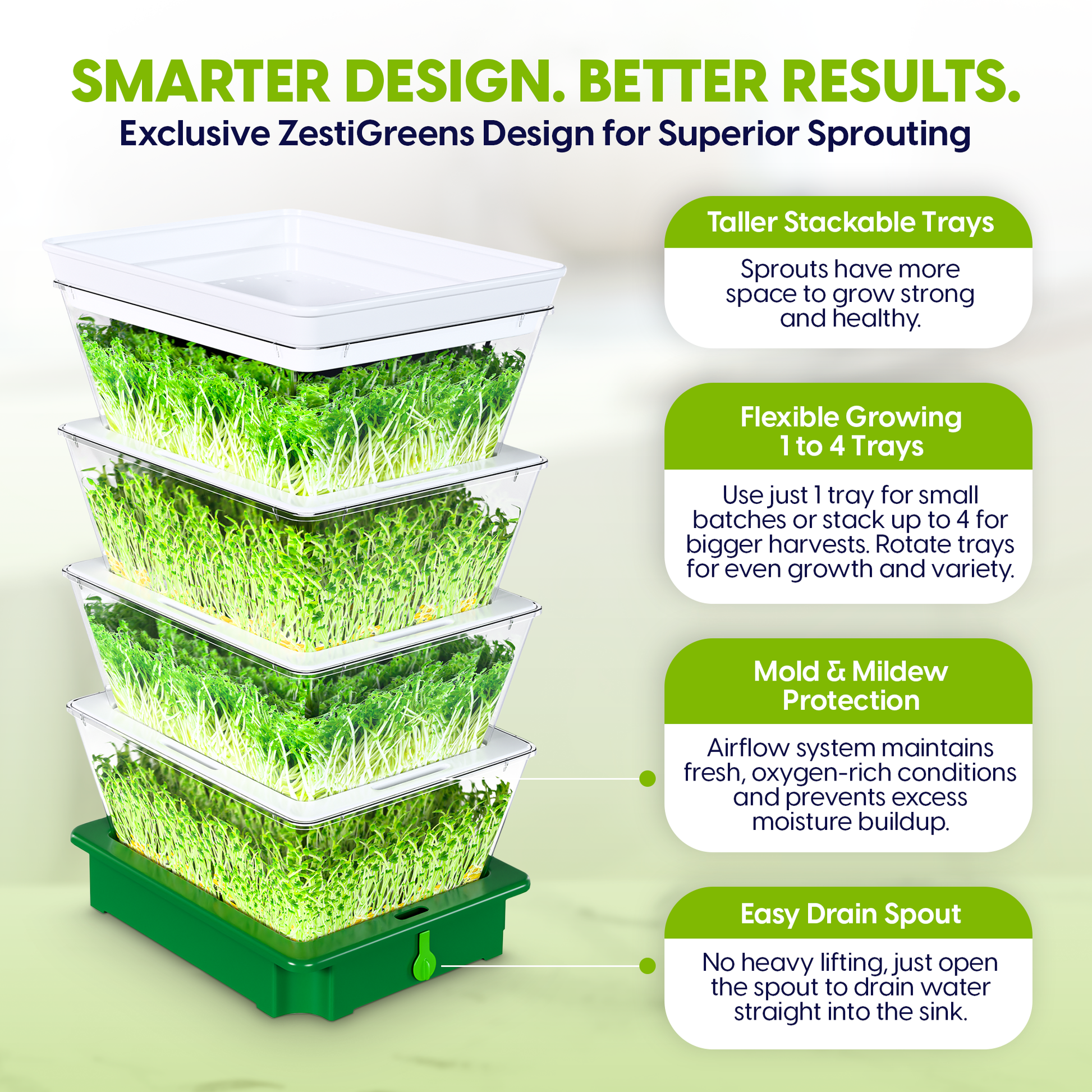 SMARTER DESIGN. BETTER RESULTS.
Exclusive ZestiGreens Design for Superior Sprouting

Taller Stackable Trays

Sprouts have more space to grow strong and healthy.

Flexible Growing 1 to 4 Trays

Use just 1 tray for small batches or stack up to 4 for bigger harvests. Rotate trays for even growth and variety.

Mold & Mildew Protection

Airflow system maintains fresh, oxygen-rich conditions and prevents excess moisture buildup.

Easy Drain Spout

No heavy lifting, just open the spout to drain water straight into the sink.